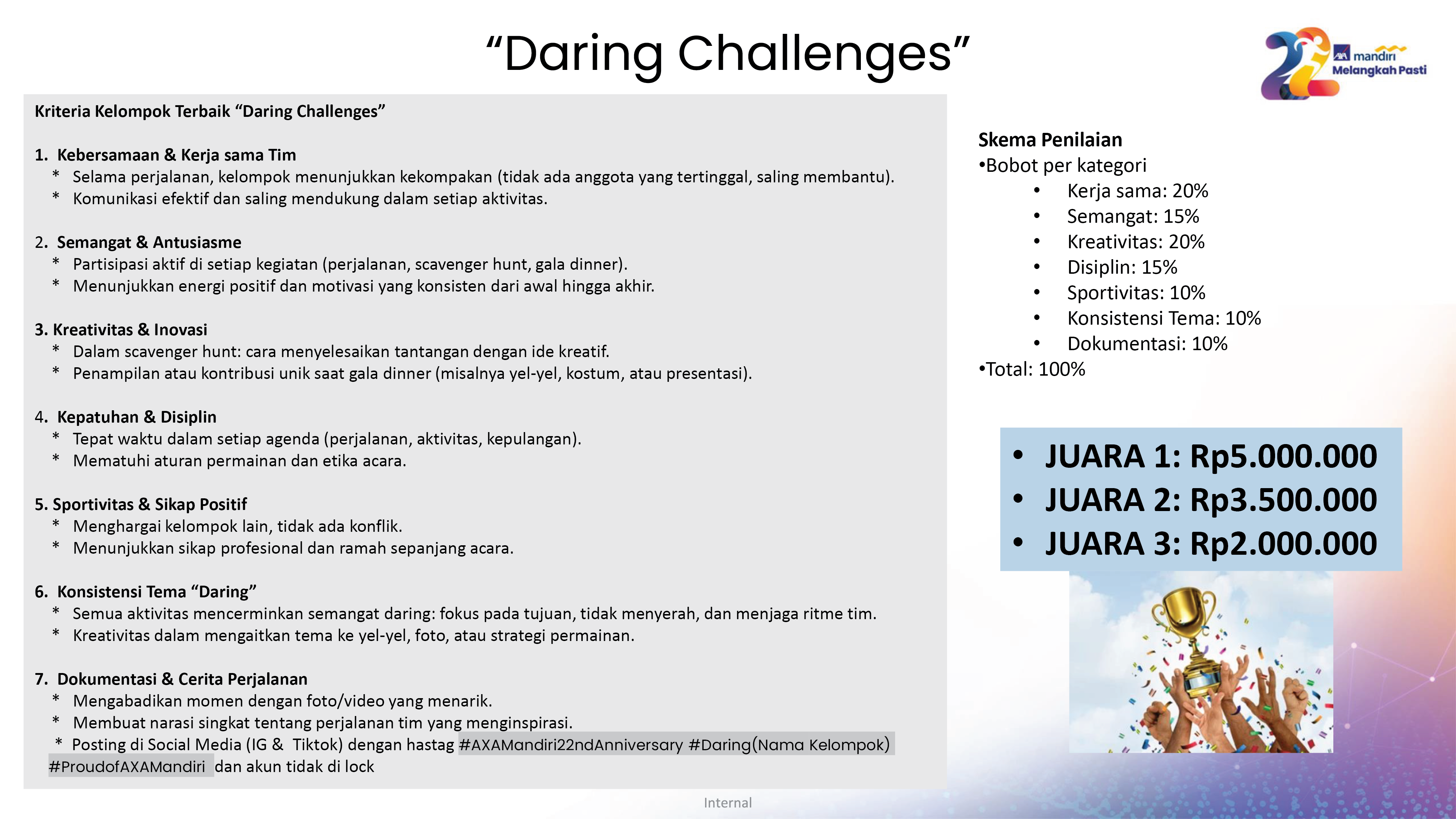 “Daring Challenges”

22 AXA mandiri Melangkah Pasti

Kriteria Kelompok Terbaik “Daring Challenges”

1. Kebersamaan & Kerja sama Tim
* Selama perjalanan, kelompok menunjukkan kekompakan (tidak ada anggota yang tertinggal, saling membantu).
* Komunikasi efektif dan saling mendukung dalam setiap aktivitas.

2. Semangat & Antusiasme
* Partisipasi aktif di setiap kegiatan (perjalanan, scavenger hunt, gala dinner).
* Menunjukkan energi positif dan motivasi yang konsisten dari awal hingga akhir.

3. Kreativitas & Inovasi
* Dalam scavenger hunt: cara menyelesaikan tantangan dengan ide kreatif.
* Penampilan atau kontribusi unik saat gala dinner (misalnya yel-yel, kostum, atau presentasi).

4. Kepatuhan & Disiplin
* Tepat waktu dalam setiap agenda (perjalanan, aktivitas, kepulangan).
* Mematuhi aturan permainan dan etika acara.

5. Sportivitas & Sikap Positif
* Menghargai kelompok lain, tidak ada konflik.
* Menunjukkan sikap profesional dan ramah sepanjang acara.

6. Konsistensi Tema “Daring”
* Semua aktivitas mencerminkan semangat daring: fokus pada tujuan, tidak menyerah, dan menjaga ritme tim.
* Kreativitas dalam mengaitkan tema ke yel-yel, foto, atau strategi permainan.

7. Dokumentasi & Cerita Perjalanan
* Mengabadikan momen dengan foto/video yang menarik.
* Membuat narasi singkat tentang perjalanan tim yang menginspirasi.
* Posting di Social Media (IG & Tiktok) dengan hastag #AXAMandiri22ndAnniversary #Daring(Nama Kelompok) #ProudofAXAMandiri dan akun tidak di lock

Skema Penilaian
•Bobot per kategori
• Kerja sama: 20%
• Semangat: 15%
• Kreativitas: 20%
• Disiplin: 15%
• Sportivitas: 10%
• Konsistensi Tema: 10%
• Dokumentasi: 10%
•Total: 100%

• JUARA 1: Rp5.000.000
• JUARA 2: Rp3.500.000
• JUARA 3: Rp2.000.000

Internal